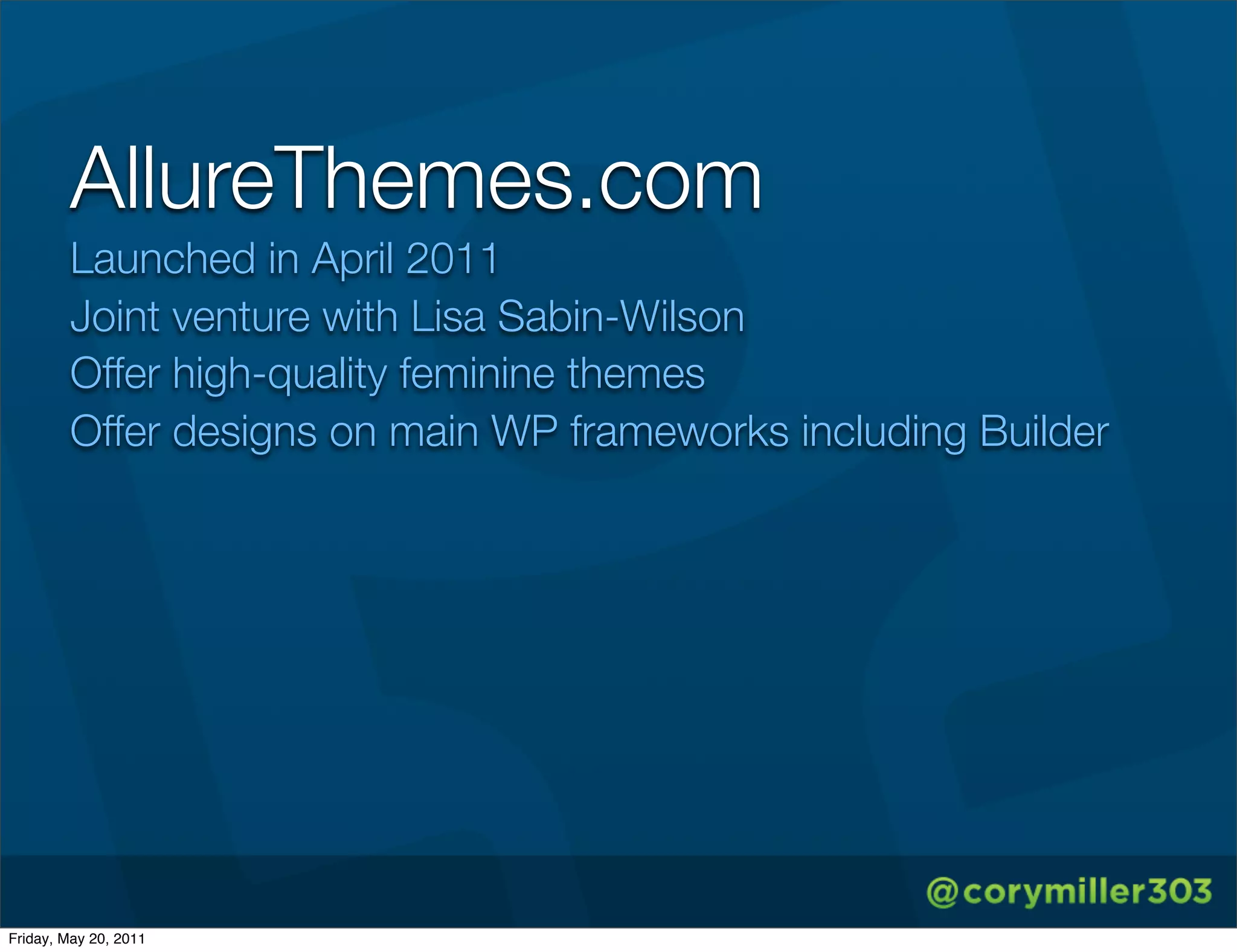 AllureThemes.com

Launched in April 2011

Joint venture with Lisa Sabin-Wilson

Offer high-quality feminine themes

Offer designs on main WP frameworks including Builder

@corymiller303

Friday, May 20, 2011